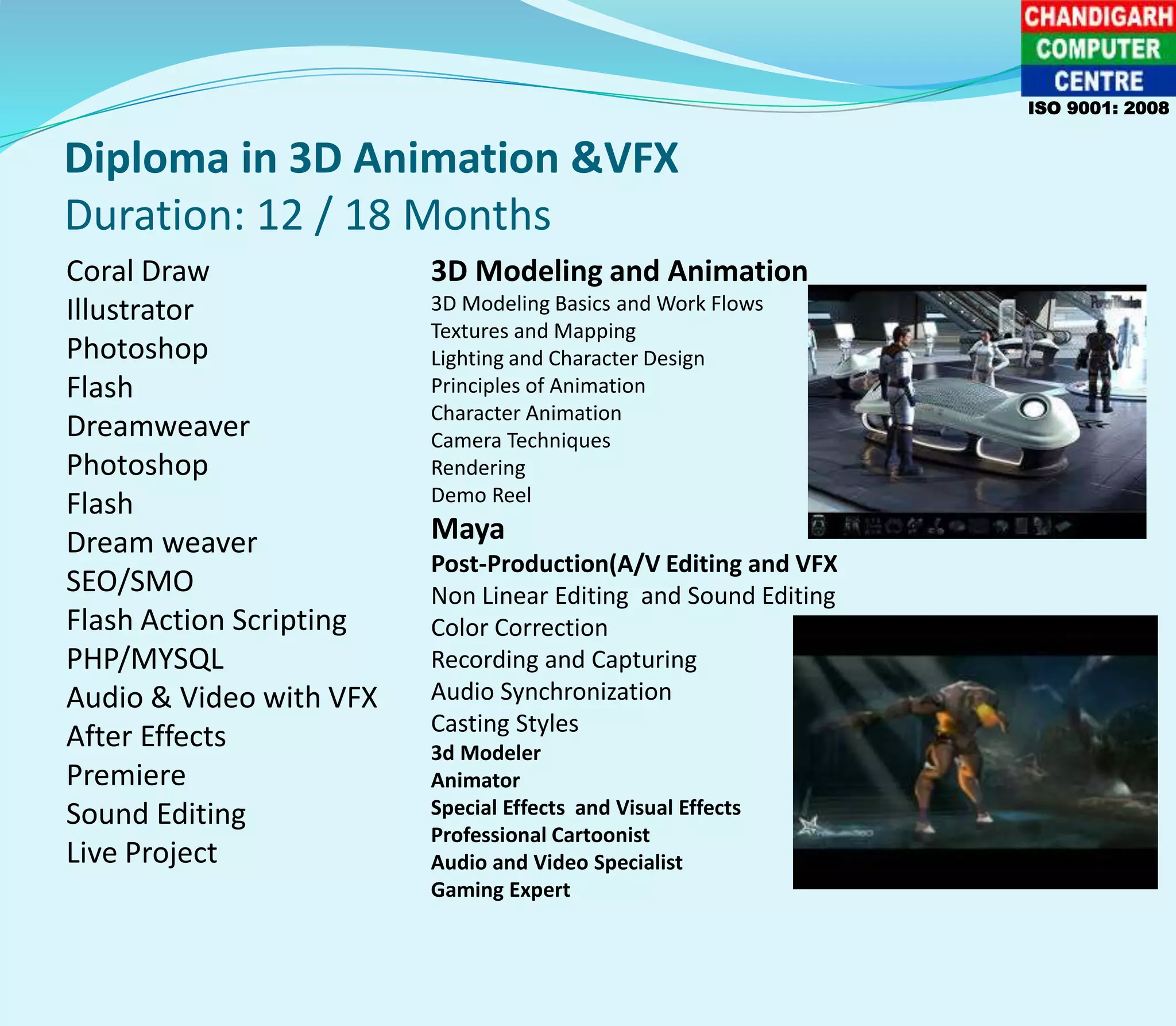 CHANDIGARH
COMPUTER
CENTRE
ISO 9001: 2008

Diploma in 3D Animation &VFX
Duration: 12 / 18 Months

Coral Draw
Illustrator
Photoshop
Flash
Dreamweaver
Photoshop
Flash
Dream weaver
SEO/SMO
Flash Action Scripting
PHP/MYSQL
Audio & Video with VFX
After Effects
Premiere
Sound Editing
Live Project

3D Modeling and Animation
3D Modeling Basics and Work Flows
Textures and Mapping
Lighting and Character Design
Principles of Animation
Character Animation
Camera Techniques
Rendering
Demo Reel
Maya
Post-Production(A/V Editing and VFX
Non Linear Editing and Sound Editing
Color Correction
Recording and Capturing
Audio Synchronization
Casting Styles
3d Modeler
Animator
Special Effects and Visual Effects
Professional Cartoonist
Audio and Video Specialist
Gaming Expert